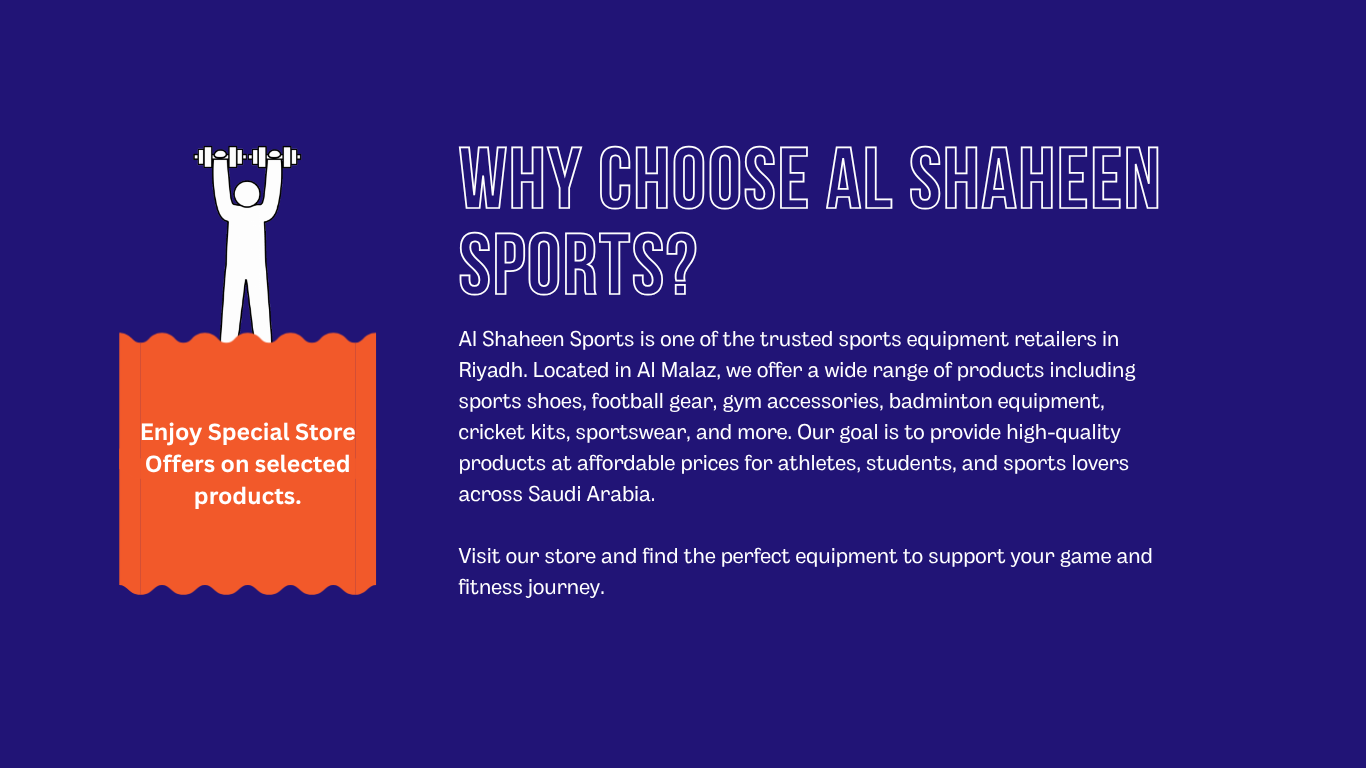 Enjoy Special Store Offers on selected products.

WHY CHOOSE AL SHAHEEN SPORTS?

Al Shaheen Sports is one of the trusted sports equipment retailers in Riyadh. Located in Al Malaz, we offer a wide range of products including sports shoes, football gear, gym accessories, badminton equipment, cricket kits, sportswear, and more. Our goal is to provide high-quality products at affordable prices for athletes, students, and sports lovers across Saudi Arabia.

Visit our store and find the perfect equipment to support your game and fitness journey.